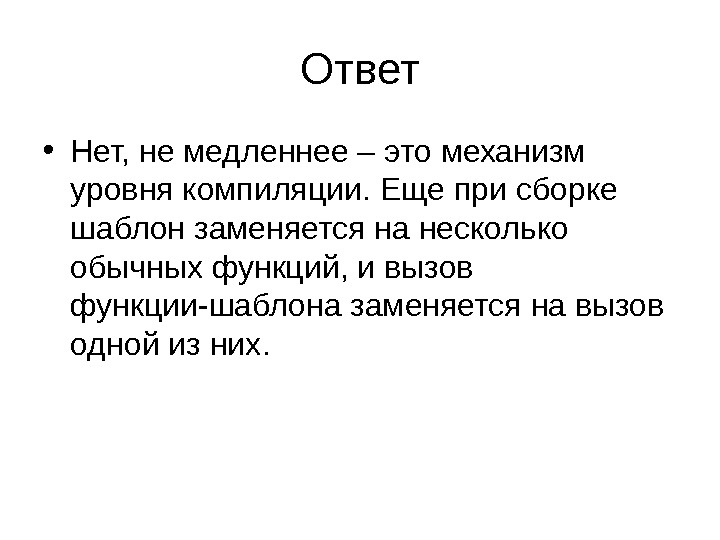 Ответ

• Нет, не медленнее – это механизм уровня компиляции. Еще при сборке шаблон заменяется на несколько обычных функций, и вызов функции-шаблона заменяется на вызов одной из них.